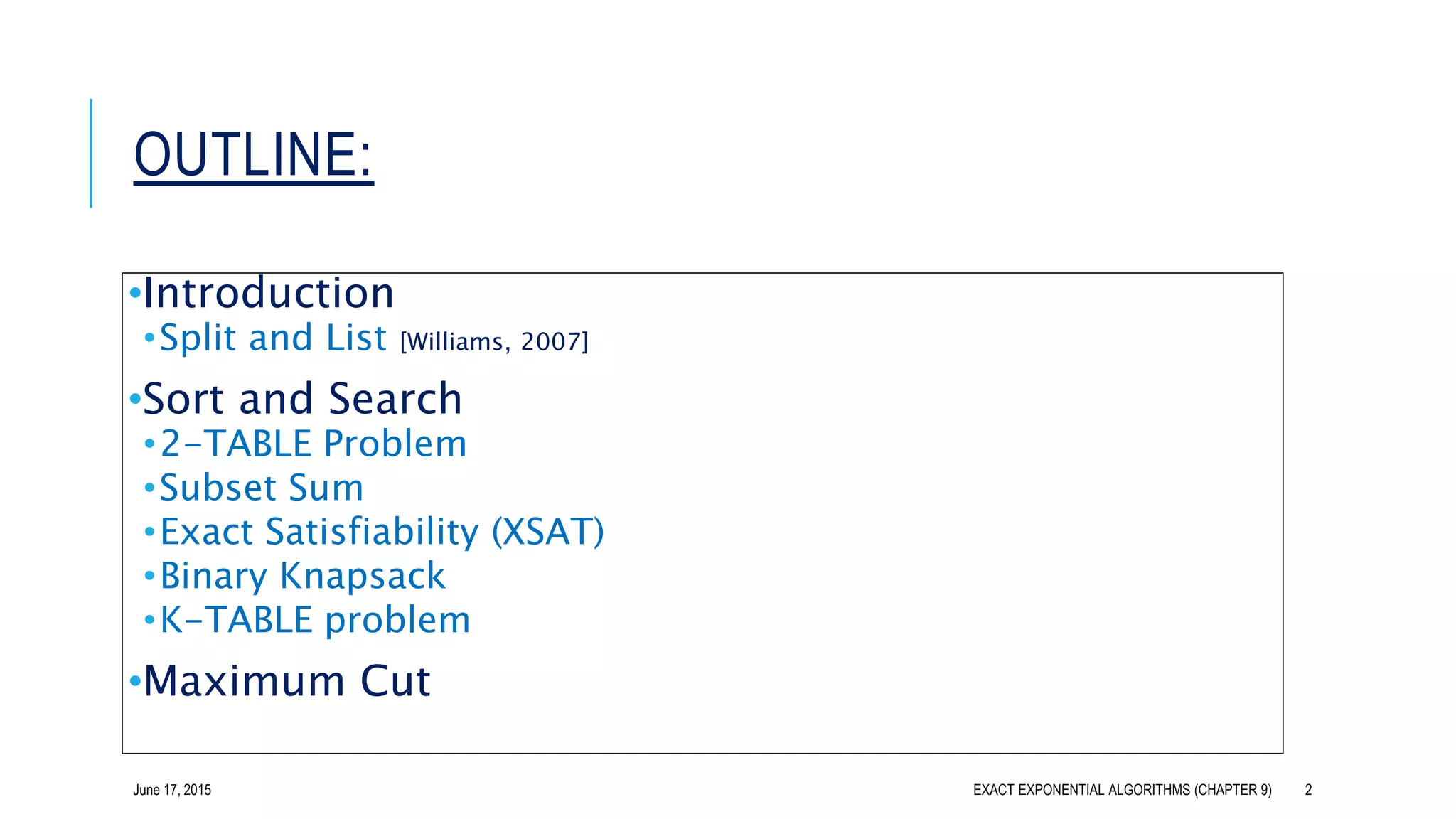 OUTLINE:

•Introduction
•Split and List [Williams, 2007]
•Sort and Search
•2-TABLE Problem
•Subset Sum
•Exact Satisfiability (XSAT)
•Binary Knapsack
•K-TABLE problem
•Maximum Cut

June 17, 2015

EXACT EXPONENTIAL ALGORITHMS (CHAPTER 9)

2